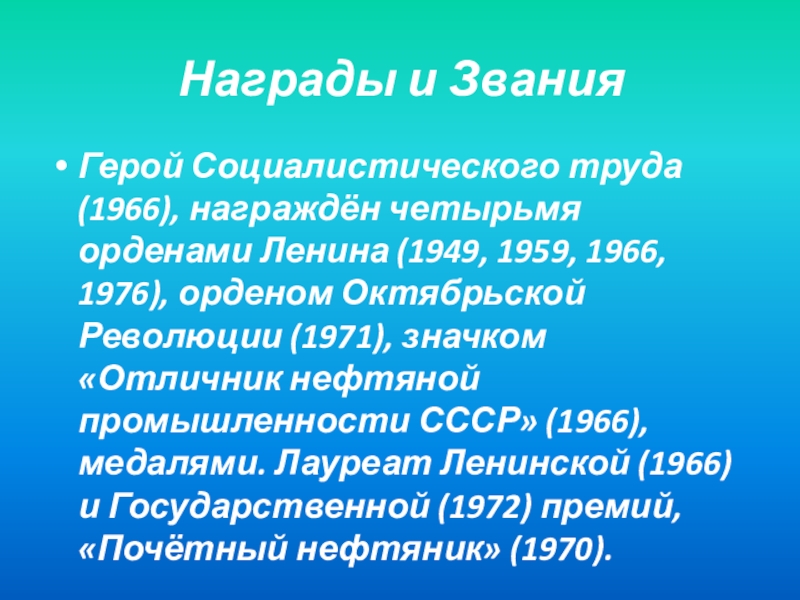 Награды и Звания

• Герой Социалистического труда (1966), награждён четырьмя орденами Ленина (1949, 1959, 1966, 1976), орденом Октябрьской Революции (1971), значком «Отличник нефтяной промышленности СССР» (1966), медалями. Лауреат Ленинской (1966) и Государственной (1972) премий, «Почётный нефтяник» (1970).